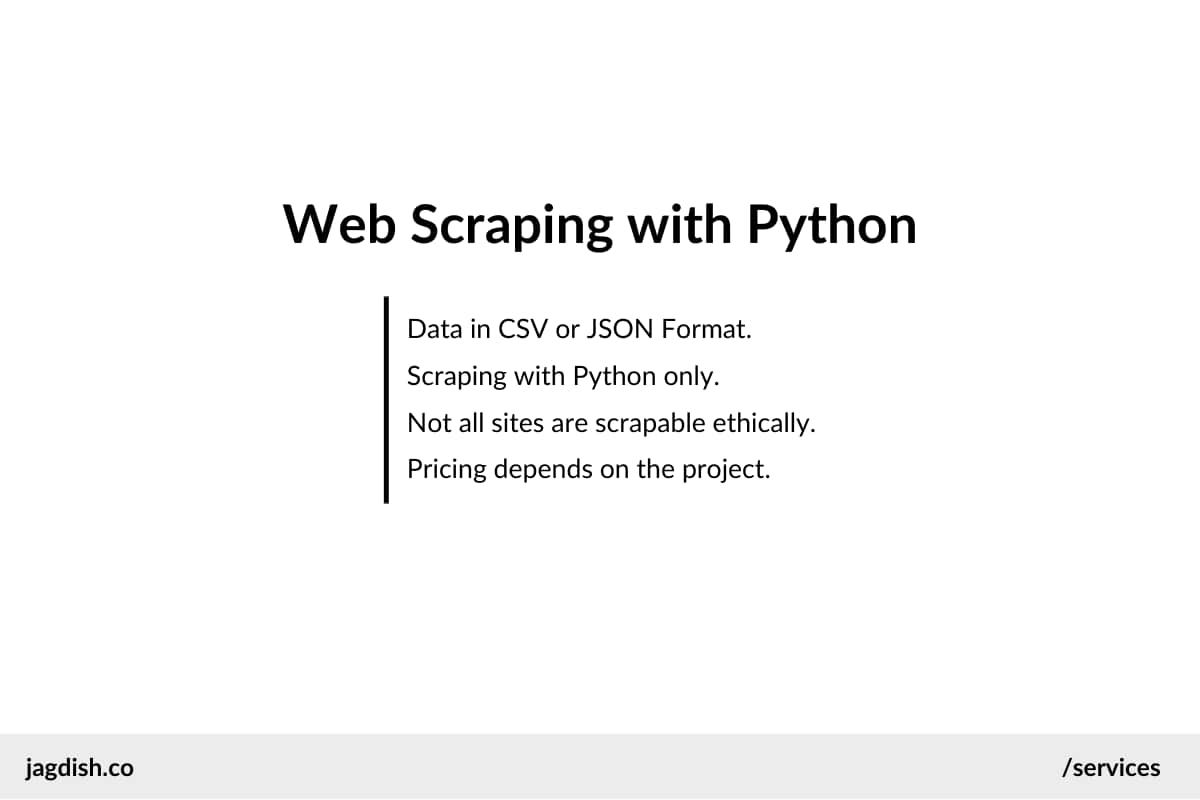 Web Scraping with Python

Data in CSV or JSON Format.
Scraping with Python only.
Not all sites are scrapable ethically.
Pricing depends on the project.

jagdish.co

/services